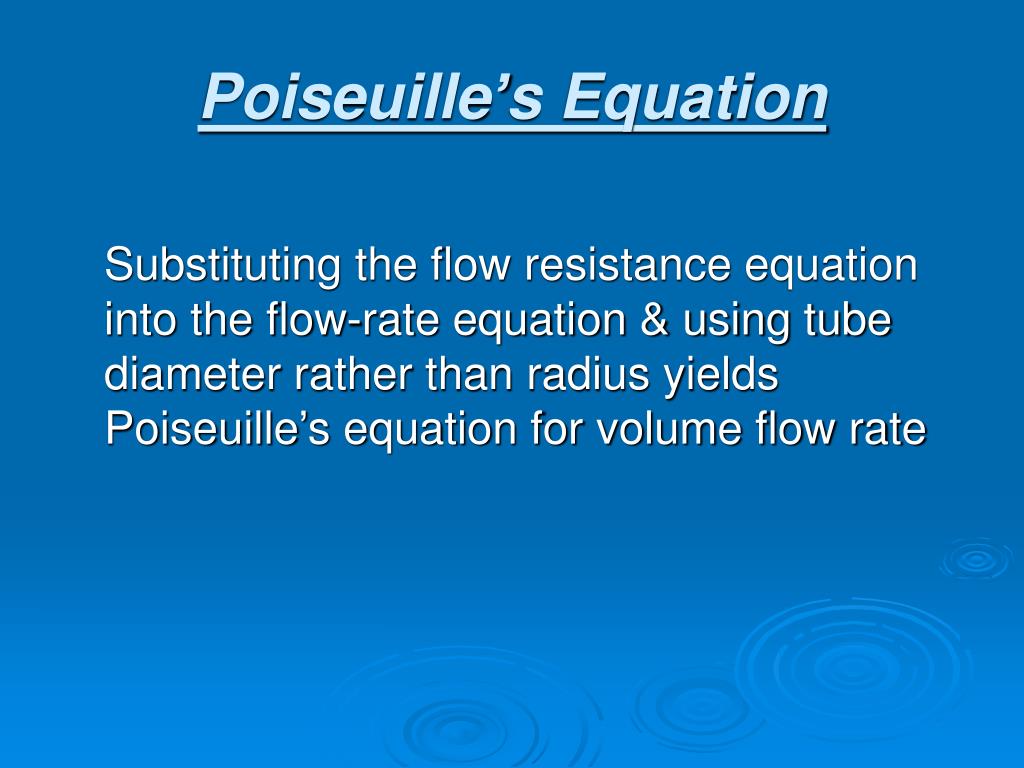 Poiseuille’s Equation

Substituting the flow resistance equation into the flow-rate equation & using tube diameter rather than radius yields Poiseuille’s equation for volume flow rate